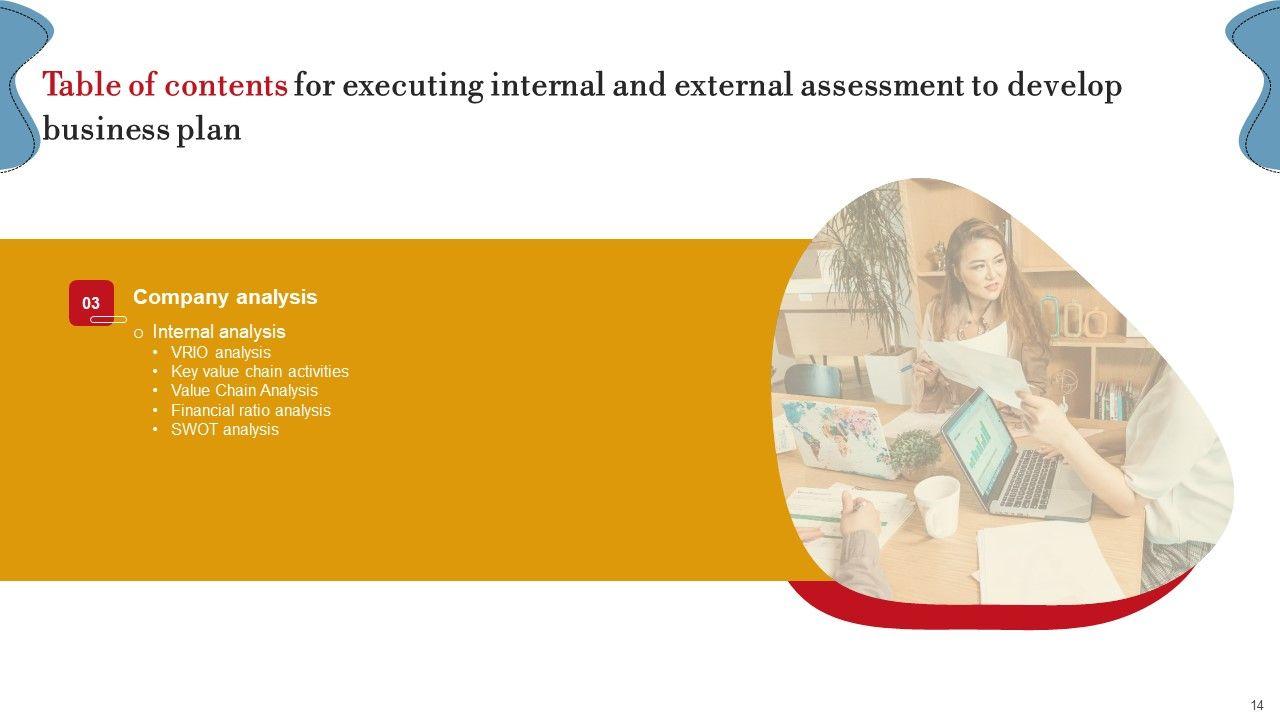 Table of contents for executing internal and external assessment to develop business plan

03

Company analysis

o Internal analysis
• VRIO analysis
• Key value chain activities
• Value Chain Analysis
• Financial ratio analysis
• SWOT analysis

14